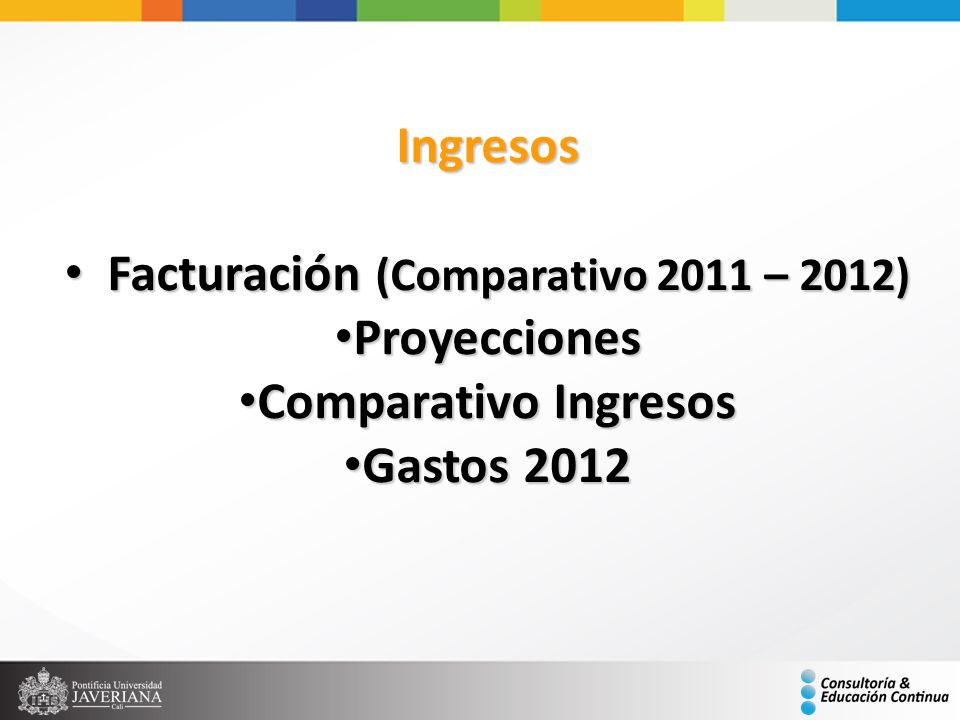 Ingresos

• Facturación (Comparativo 2011 – 2012)
•Proyecciones
•Comparativo Ingresos
•Gastos 2012

Pontificia Universidad JAVERIANA Cali

Consultoría & Educación Continua